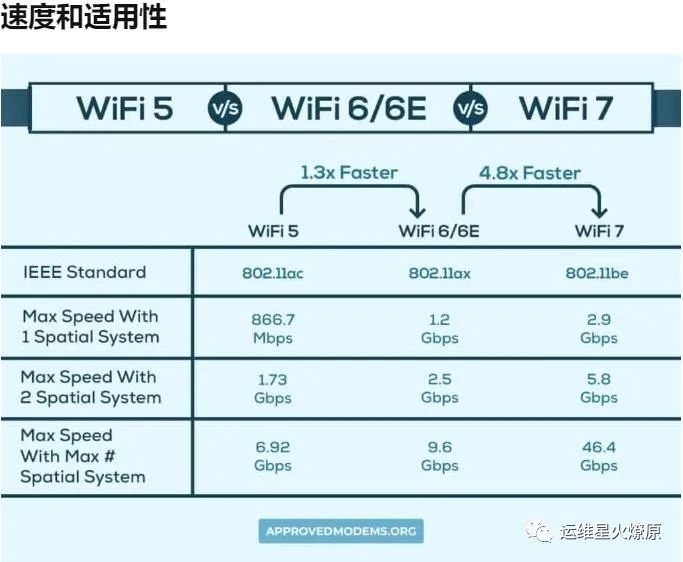 速度和适用性

WiFi 5 v/s WiFi 6/6E v/s WiFi 7

1.3x Faster 4.8x Faster

|  | WiFi 5 | WiFi 6/6E | WiFi 7 |
|---|---|---|---|
| IEEE Standard | 802.11ac | 802.11ax | 802.11be |
| Max Speed With 1 Spatial System | 866.7 Mbps | 1.2 Gbps | 2.9 Gbps |
| Max Speed With 2 Spatial System | 1.73 Gbps | 2.5 Gbps | 5.8 Gbps |
| Max Speed With Max # Spatial System | 6.92 Gbps | 9.6 Gbps | 46.4 Gbps |

APPROVEDMODEMS.ORG

运维星火燎原